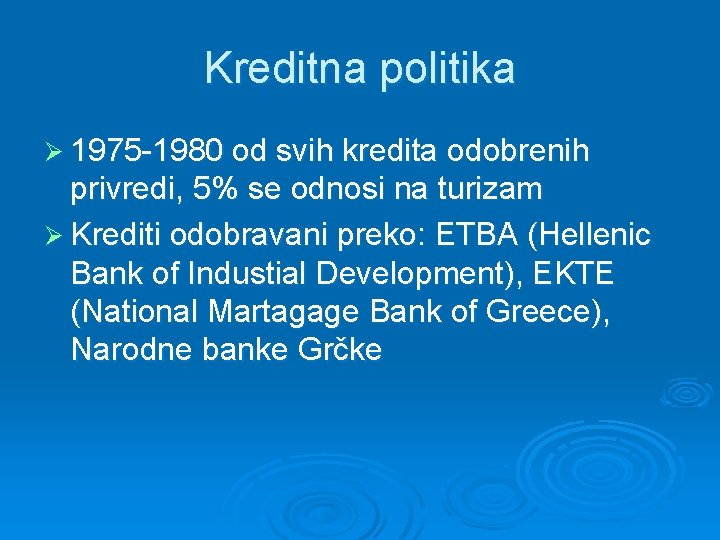 Kreditna politika

➢ 1975-1980 od svih kredita odobrenih privredi, 5% se odnosi na turizam

➢ Krediti odobravani preko: ETBA (Hellenic Bank of Industial Development), EKTE (National Martagage Bank of Greece), Narodne banke Grčke